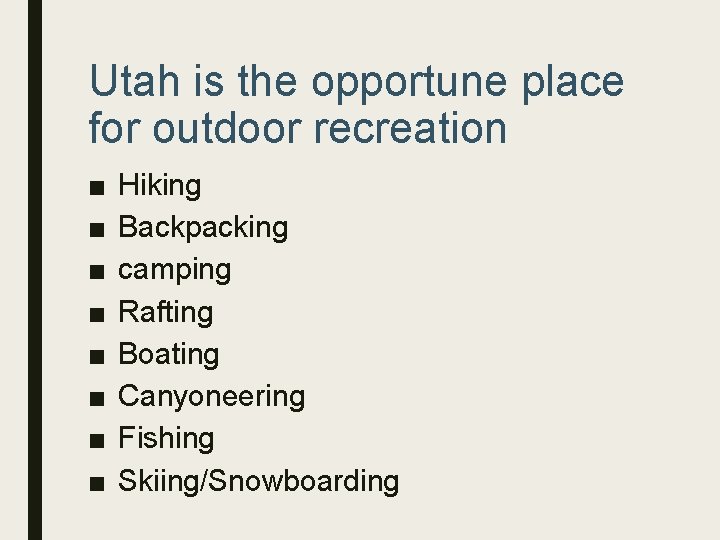 Utah is the opportune place for outdoor recreation

■ Hiking
■ Backpacking
■ camping
■ Rafting
■ Boating
■ Canyoneering
■ Fishing
■ Skiing/Snowboarding